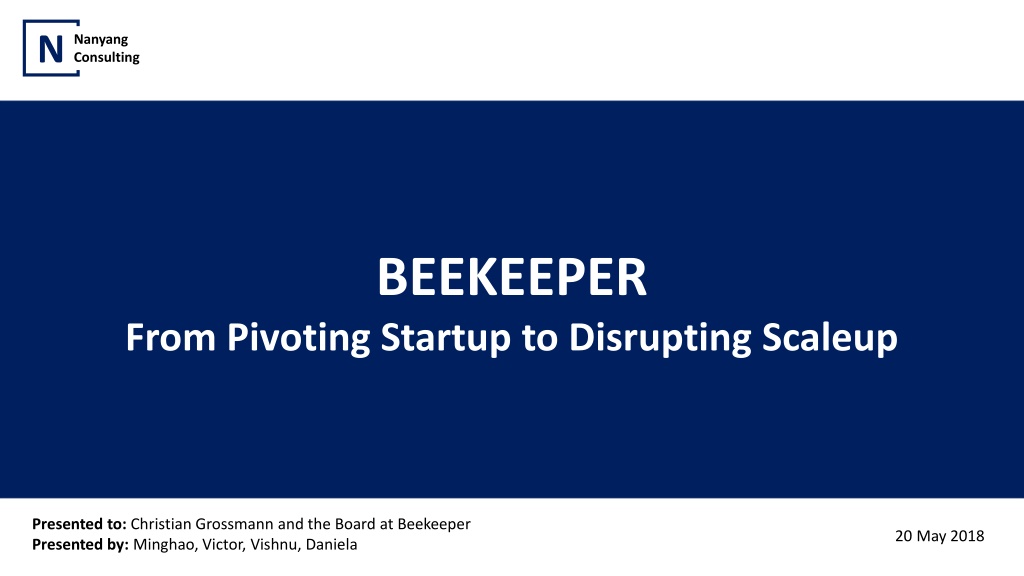 N Nanyang Consulting

BEEKEEPER

From Pivoting Startup to Disrupting Scaleup

Presented to: Christian Grossmann and the Board at Beekeeper
Presented by: Minghao, Victor, Vishnu, Daniela

20 May 2018